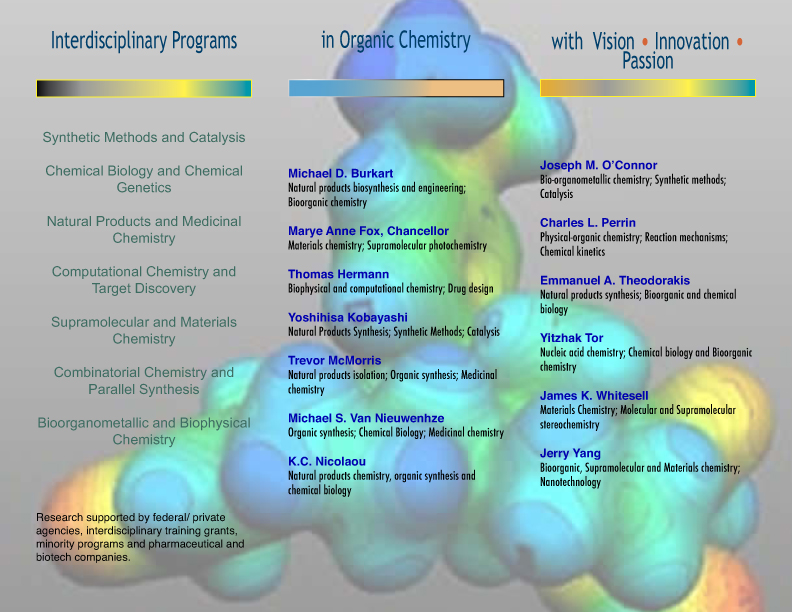 Interdisciplinary Programs

Synthetic Methods and Catalysis

Chemical Biology and Chemical Genetics

Natural Products and Medicinal Chemistry

Computational Chemistry and Target Discovery

Supramolecular and Materials Chemistry

Combinatorial Chemistry and Parallel Synthesis

Bioorganometallic and Biophysical Chemistry

Research supported by federal/ private agencies, interdisciplinary training grants, minority programs and pharmaceutical and biotech companies.

in Organic Chemistry

Michael D. Burkart
Natural products biosynthesis and engineering; Bioorganic chemistry

Marye Anne Fox, Chancellor
Materials chemistry; Supramolecular photochemistry

Thomas Hermann
Biophysical and computational chemistry; Drug design

Yoshihisa Kobayashi
Natural Products Synthesis; Synthetic Methods; Catalysis

Trevor McMorris
Natural products isolation; Organic synthesis; Medicinal chemistry

Michael S. Van Nieuwenhze
Organic synthesis; Chemical Biology; Medicinal chemistry

K.C. Nicolaou
Natural products chemistry, organic synthesis and chemical biology

with Vision • Innovation • Passion

Joseph M. O'Connor
Bio-organometallic chemistry; Synthetic methods; Catalysis

Charles L. Perrin
Physical-organic chemistry; Reaction mechanisms; Chemical kinetics

Emmanuel A. Theodorakis
Natural products synthesis; Bioorganic and chemical biology

Yitzhak Tor
Nucleic acid chemistry; Chemical biology and Bioorganic chemistry

James K. Whitesell
Materials Chemistry; Molecular and Supramolecular stereochemistry

Jerry Yang
Bioorganic, Supramolecular and Materials chemistry; Nanotechnology